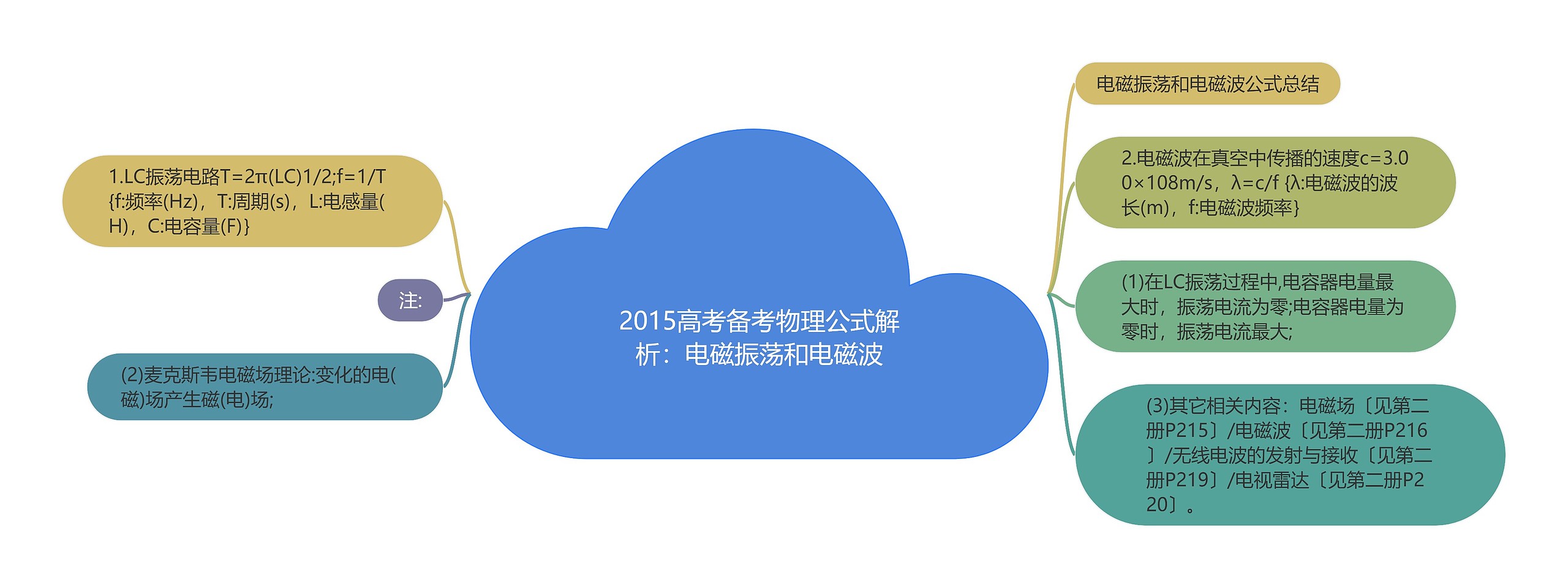 2015高考备考物理公式解析：电磁振荡和电磁波

电磁振荡和电磁波公式总结

2.电磁波在真空中传播的速度c=3.00×108m/s，λ=c/f {λ:电磁波的波长(m)，f:电磁波频率}

(1)在LC振荡过程中,电容器电量最大时，振荡电流为零;电容器电量为零时，振荡电流最大;

(3)其它相关内容：电磁场〔见第二册P215〕/电磁波〔见第二册P216〕/无线电波的发射与接收〔见第二册P219〕/电视雷达〔见第二册P220〕。

1.LC振荡电路T=2π(LC)1/2;f=1/T {f:频率(Hz)，T:周期(s)，L:电感量(H)，C:电容量(F)}

注:

(2)麦克斯韦电磁场理论:变化的电(磁)场产生磁(电)场;